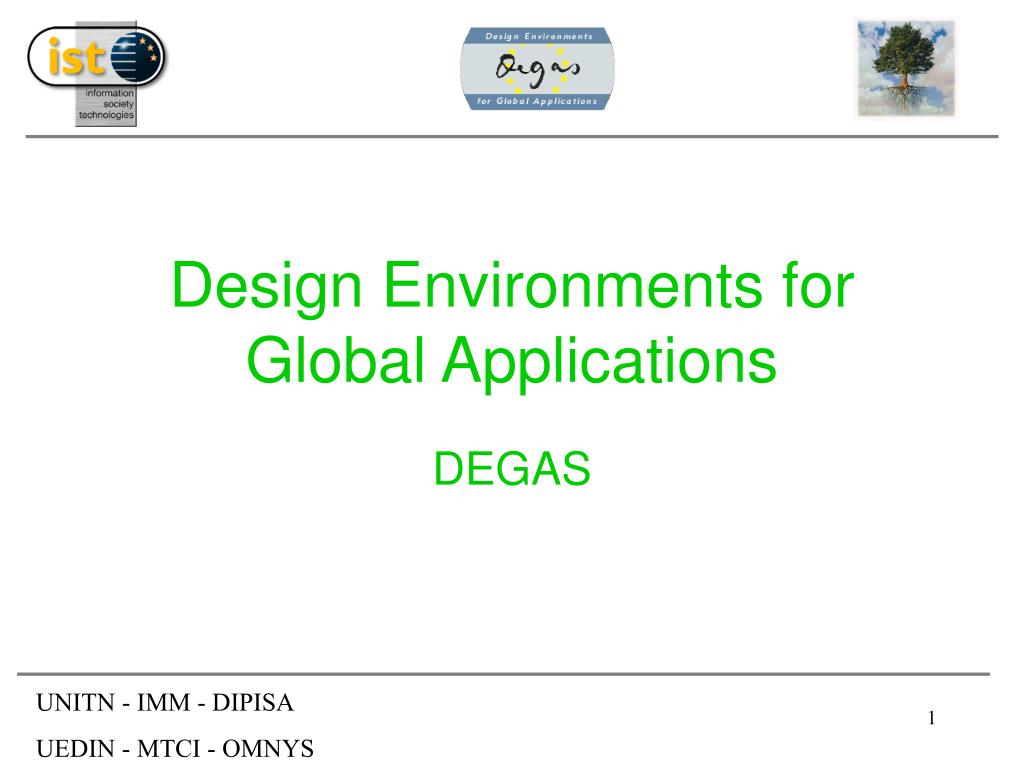 ist
information society technologies

Design Environments
Degas
for Global Applications

Design Environments for Global Applications

DEGAS

UNITN - IMM - DIPISA

UEDIN - MTCI - OMNYS

1